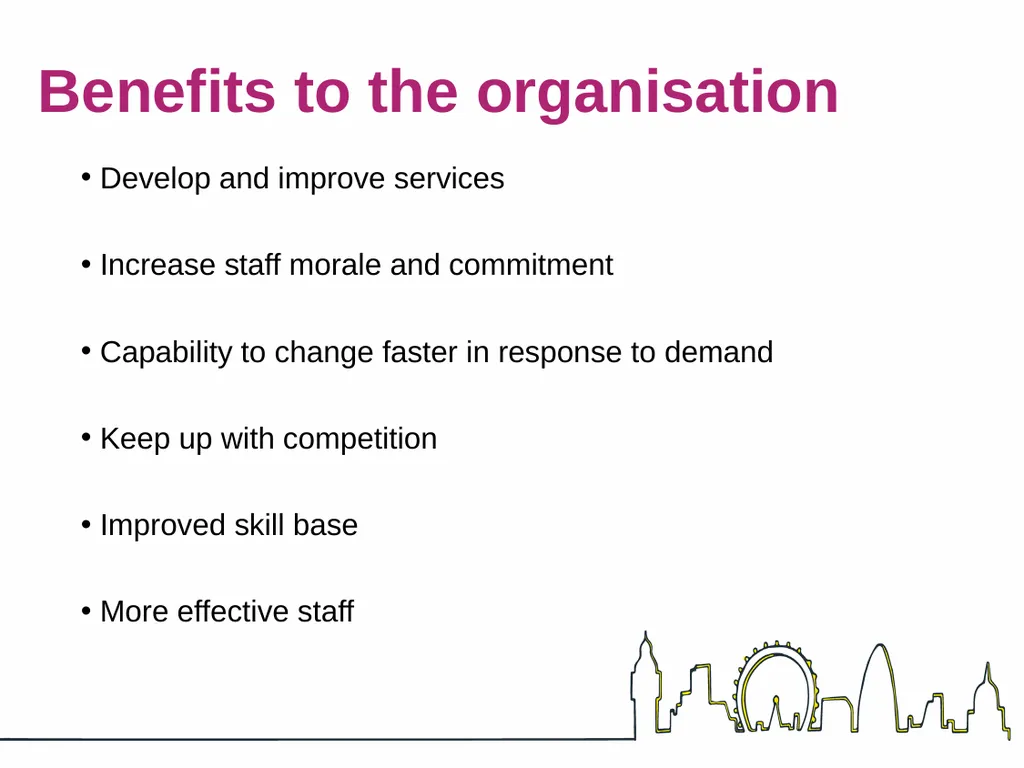 Benefits to the organisation

• Develop and improve services

• Increase staff morale and commitment

• Capability to change faster in response to demand

• Keep up with competition

• Improved skill base

• More effective staff